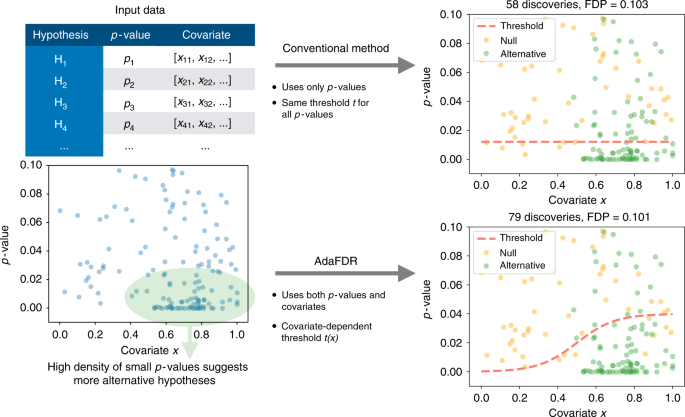 Input data

| Hypothesis | $p$-value | Covariate |
|---|---|---|
| $H_1$ | $p_1$ | $[x_{11}, x_{12}, ...]$ |
| $H_2$ | $p_2$ | $[x_{21}, x_{22}, ...]$ |
| $H_3$ | $p_3$ | $[x_{31}, x_{32}, ...]$ |
| $H_4$ | $p_4$ | $[x_{41}, x_{42}, ...]$ |
| ... | ... | ... |

0.10
0.08
0.06
0.04
0.02
0.00
$p$-value
0.0 0.2 0.4 0.6 0.8 1.0
Covariate $x$

High density of small $p$-values suggests more alternative hypotheses

Conventional method

• Uses only $p$-values
• Same threshold $t$ for all $p$-values

AdaFDR

• Uses both $p$-values and covariates
• Covariate-dependent threshold $t(x)$

58 discoveries, FDP = 0.103
Threshold
Null
Alternative
0.10
0.08
0.06
0.04
0.02
0.00
$p$-value
0.0 0.2 0.4 0.6 0.8 1.0
Covariate $x$

79 discoveries, FDP = 0.101
Threshold
Null
Alternative
0.10
0.08
0.06
0.04
0.02
0.00
$p$-value
0.0 0.2 0.4 0.6 0.8 1.0
Covariate $x$